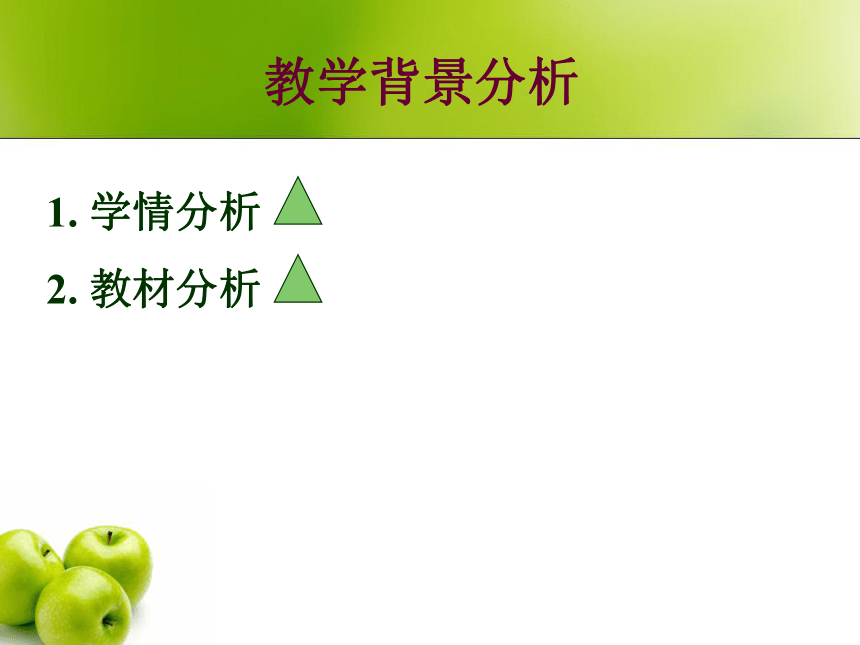 教学背景分析

1. 学情分析

2. 教材分析